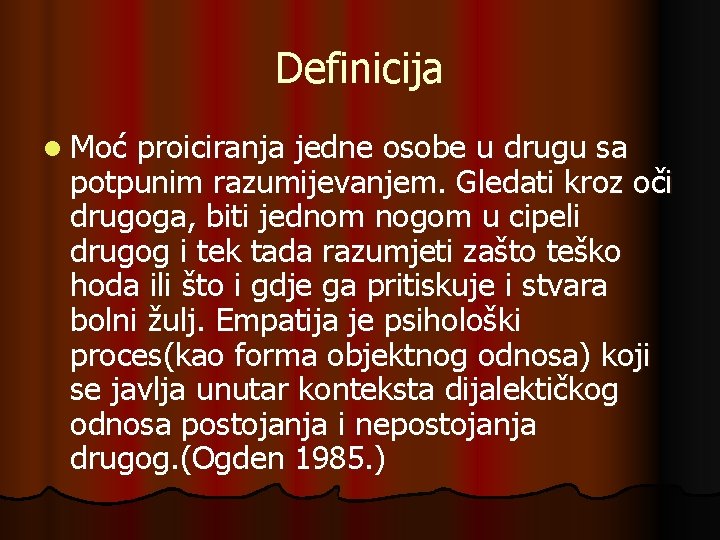 Definicija

Moć proiciranja jedne osobe u drugu sa potpunim razumijevanjem. Gledati kroz oči drugoga, biti jednom nogom u cipeli drugog i tek tada razumjeti zašto teško hoda ili što i gdje ga pritiskuje i stvara bolni žulj. Empatija je psihološki proces(kao forma objektnog odnosa) koji se javlja unutar konteksta dijalektičkog odnosa postojanja i nepostojanja drugog.(Ogden 1985.)